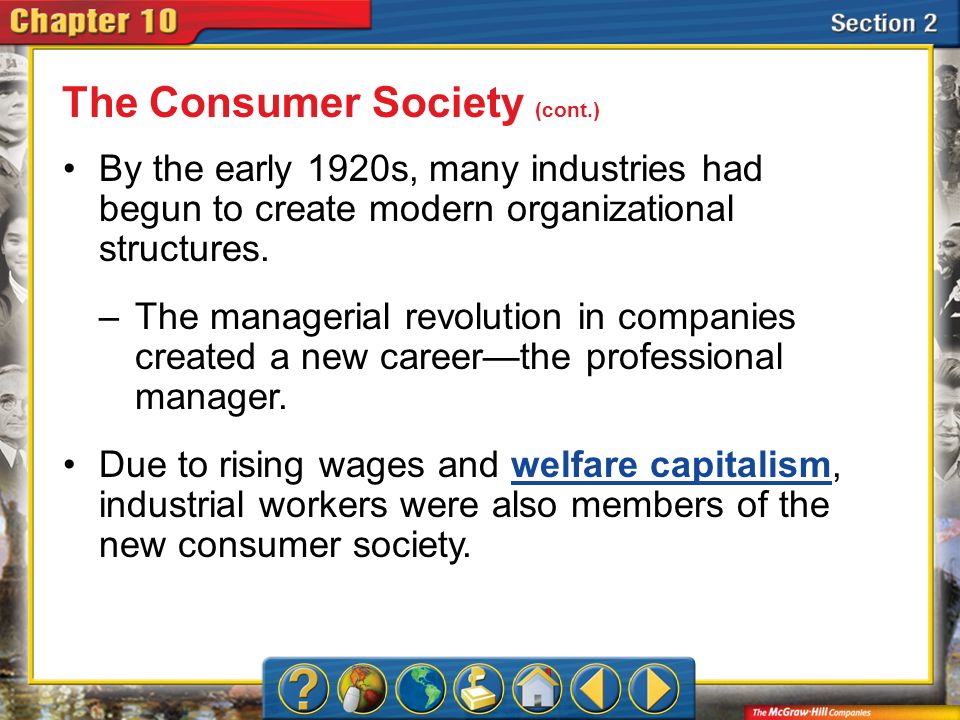 Chapter 10

Section 2

The Consumer Society (cont.)

• By the early 1920s, many industries had begun to create modern organizational structures.

– The managerial revolution in companies created a new career—the professional manager.

• Due to rising wages and welfare capitalism, industrial workers were also members of the new consumer society.

?

The McGraw-Hill Companies